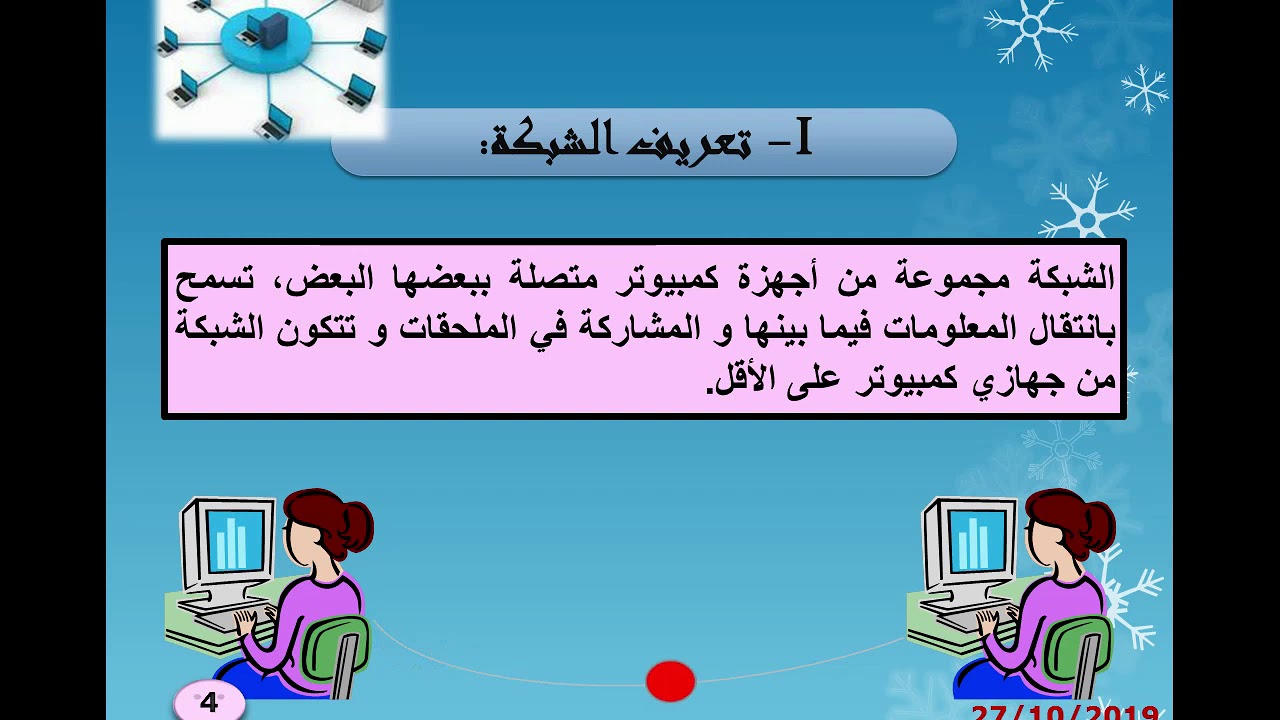 I- تعريف الشبكة:

الشبكة مجموعة من أجهزة كمبيوتر متصلة ببعضها البعض، تسمح بانتقال المعلومات فيما بينها و المشاركة في الملحقات و تتكون الشبكة من جهازي كمبيوتر على الأقل.

4

27/10/2019